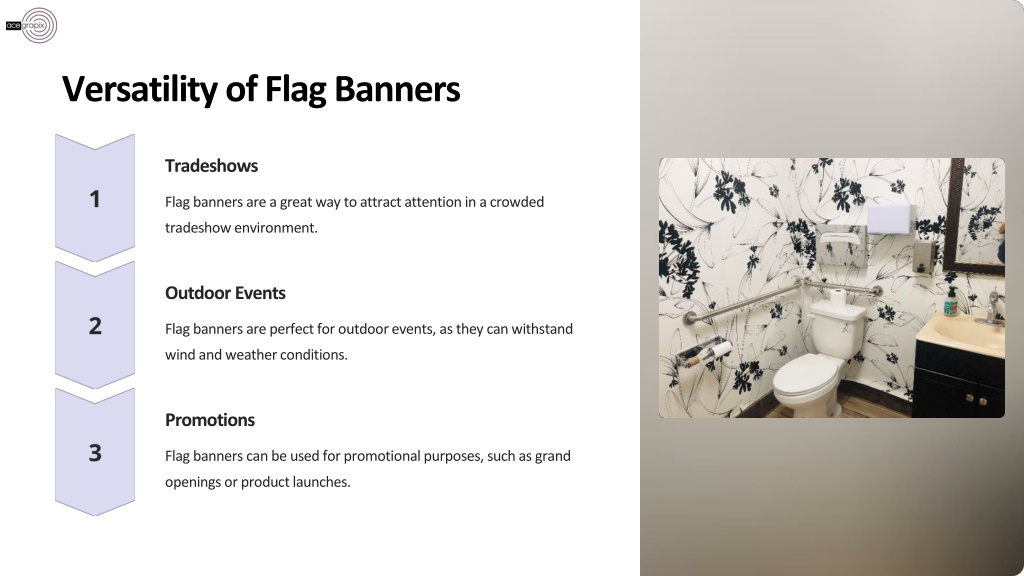 acegrapix

Versatility of Flag Banners

1

Tradeshows

Flag banners are a great way to attract attention in a crowded tradeshow environment.

2

Outdoor Events

Flag banners are perfect for outdoor events, as they can withstand wind and weather conditions.

3

Promotions

Flag banners can be used for promotional purposes, such as grand openings or product launches.